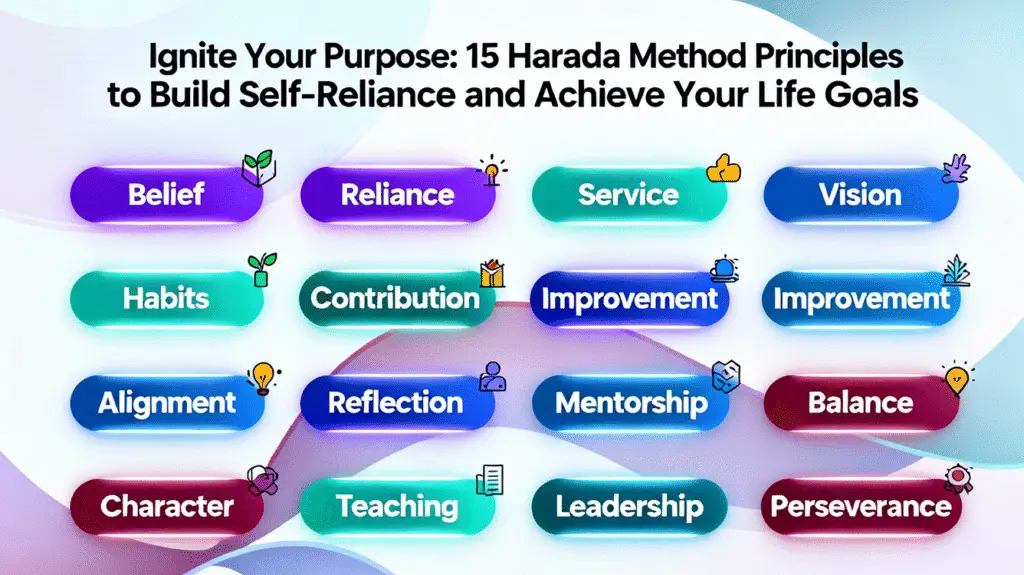 Ignite Your Purpose: 15 Harada Method Principles to Build Self-Reliance and Achieve Your Life Goals

Belief

Reliance

Service

Vision

Habits

Contribution

Improvement

Improvement

Alignment

Reflection

Mentorship

Balance

Character

Teaching

Leadership

Perseverance